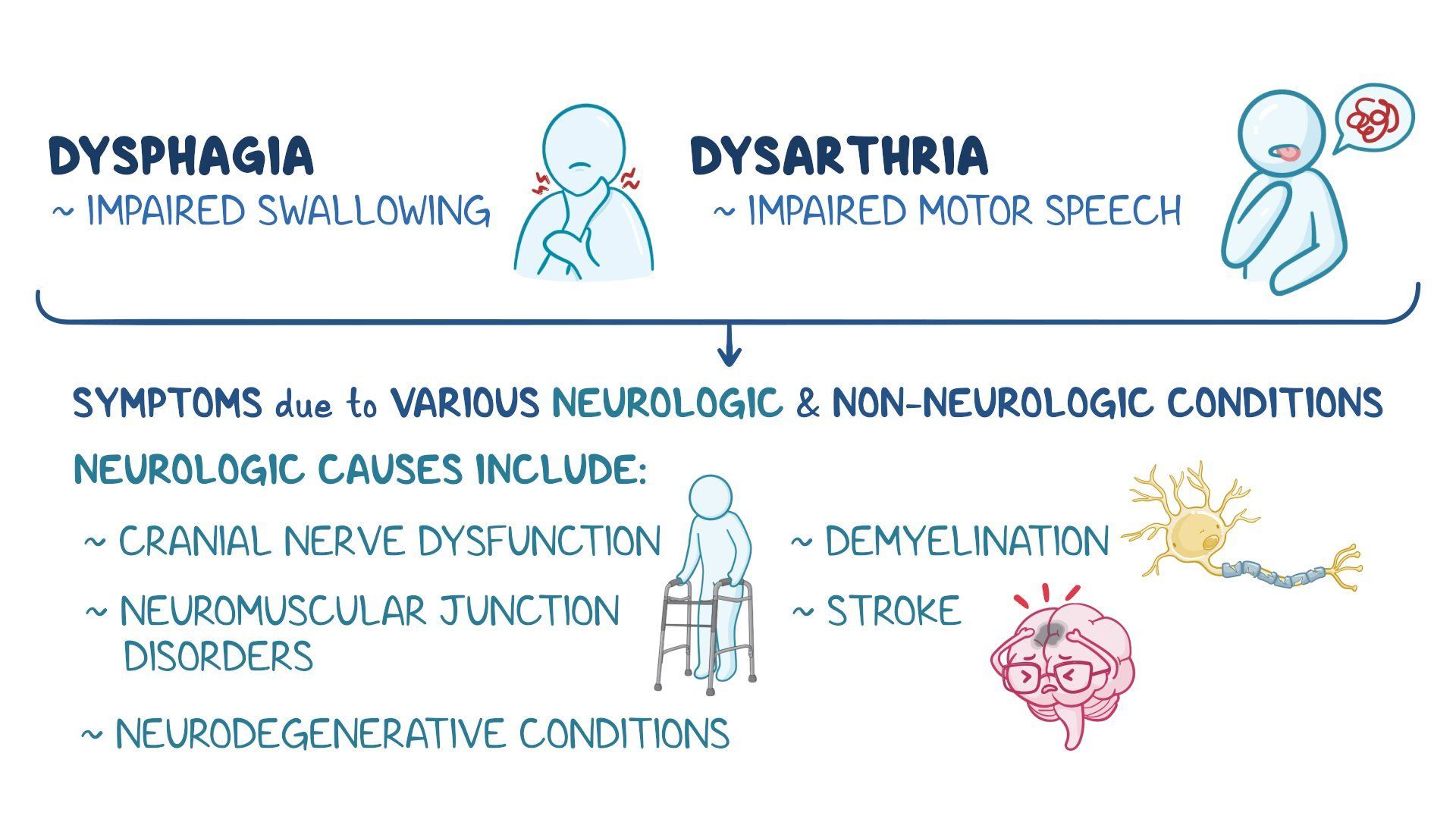 DYSPHAGIA
~ IMPAIRED SWALLOWING

DYSARTHRIA
~ IMPAIRED MOTOR SPEECH

SYMPTOMS due to VARIOUS NEUROLOGIC & NON-NEUROLOGIC CONDITIONS

NEUROLOGIC CAUSES INCLUDE:

~ CRANIAL NERVE DYSFUNCTION

~ NEUROMUSCULAR JUNCTION DISORDERS

~ NEURODEGENERATIVE CONDITIONS

~ DEMYELINATION

~ STROKE